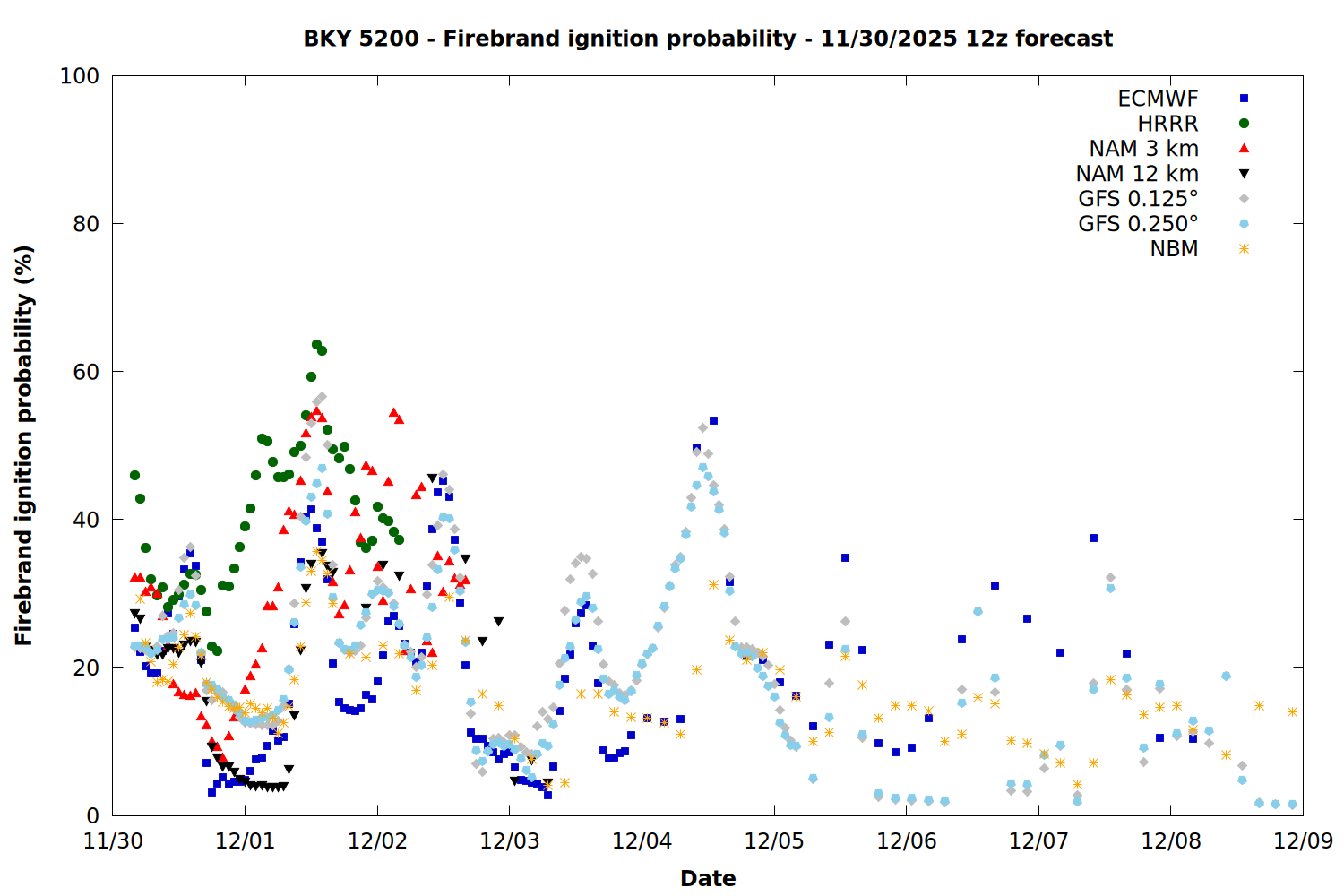 BKY 5200 - Firebrand ignition probability - 11/30/2025 12z forecast

ECMWF
HRRR
NAM 3 km
NAM 12 km
GFS 0.125°
GFS 0.250°
NBM

Firebrand ignition probability (%)

100
80
60
40
20
0

11/30
12/01
12/02
12/03
12/04
12/05
12/06
12/07
12/08
12/09

Date